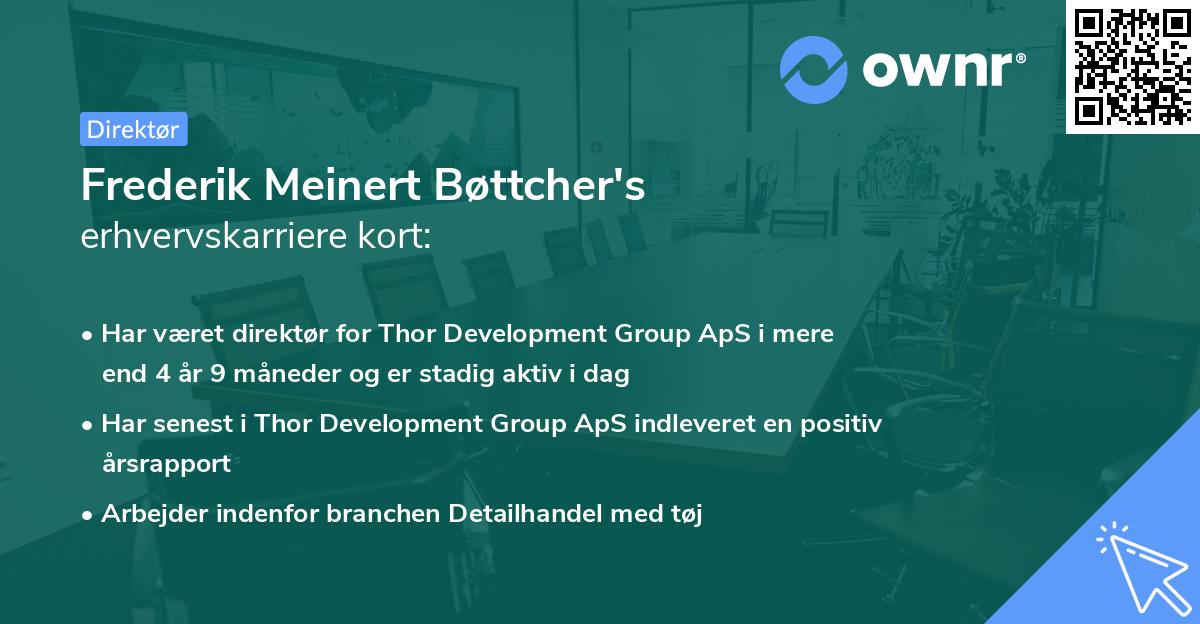 ownr®

Direktør

Frederik Meinert Bøttcher's erhvervskarriere kort:

• Har været direktør for Thor Development Group ApS i mere end 4 år 9 måneder og er stadig aktiv i dag

• Har senest i Thor Development Group ApS indleveret en positiv årsrapport

• Arbejder indenfor branchen Detailhandel med tøj